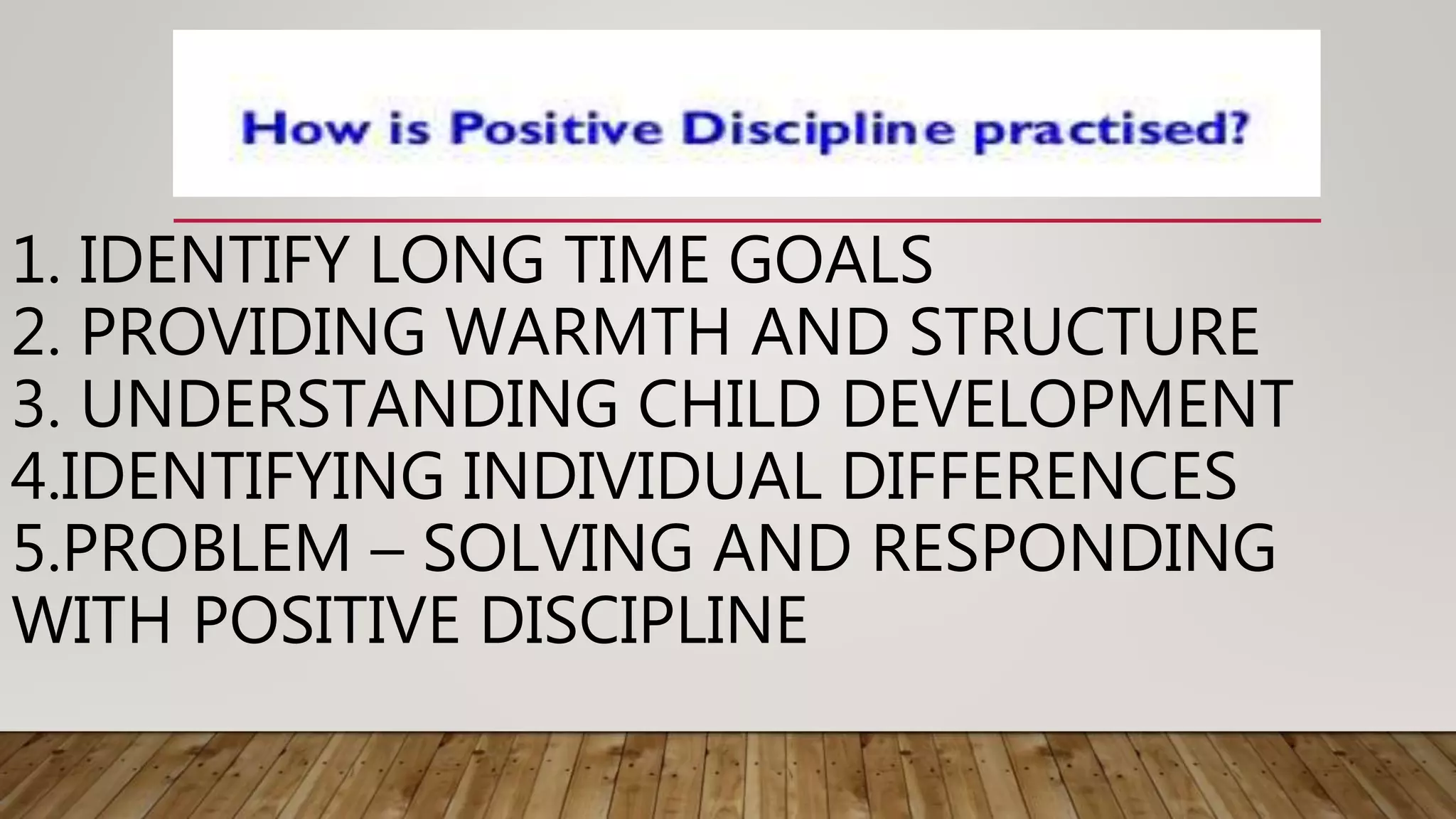 How is Positive Discipline practised?

1. IDENTIFY LONG TIME GOALS
2. PROVIDING WARMTH AND STRUCTURE
3. UNDERSTANDING CHILD DEVELOPMENT
4.IDENTIFYING INDIVIDUAL DIFFERENCES
5.PROBLEM – SOLVING AND RESPONDING WITH POSITIVE DISCIPLINE